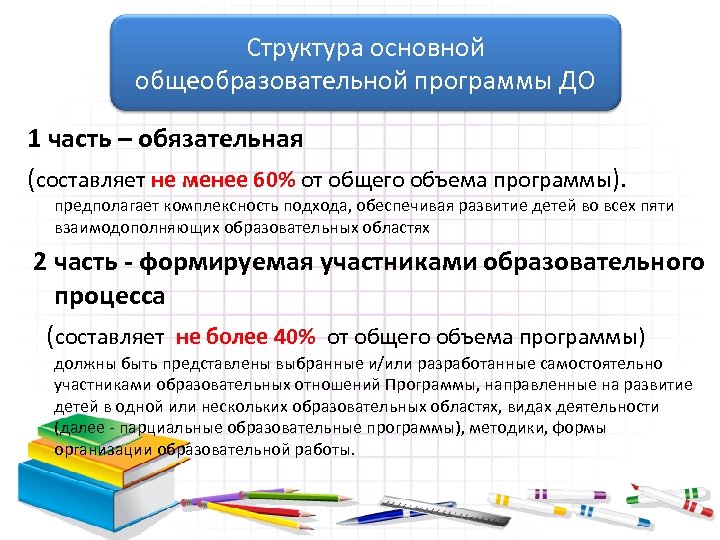 Структура основной общеобразовательной программы ДО

1 часть – обязательная

(составляет не менее 60% от общего объема программы).
предполагает комплексность подхода, обеспечивая развитие детей во всех пяти взаимодополняющих образовательных областях

2 часть - формируемая участниками образовательного процесса

(составляет не более 40% от общего объема программы)
должны быть представлены выбранные и/или разработанные самостоятельно участниками образовательных отношений Программы, направленные на развитие детей в одной или нескольких образовательных областях, видах деятельности (далее - парциальные образовательные программы), методики, формы организации образовательной работы.